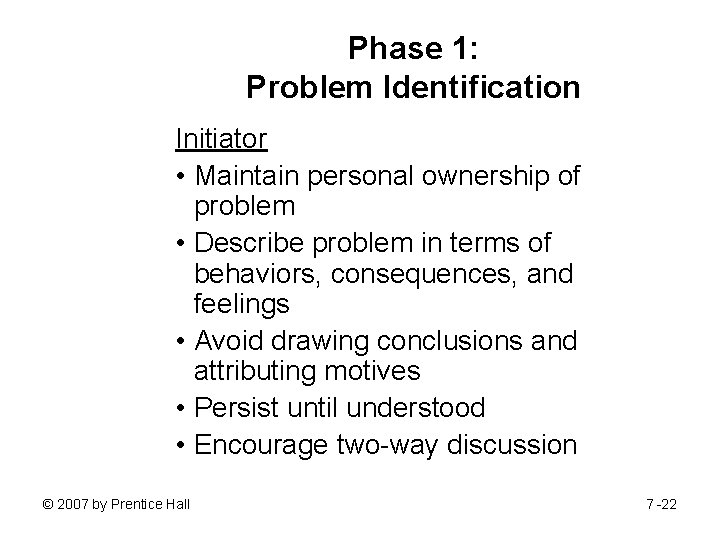 Phase 1:
Problem Identification

Initiator

• Maintain personal ownership of problem
• Describe problem in terms of behaviors, consequences, and feelings
• Avoid drawing conclusions and attributing motives
• Persist until understood
• Encourage two-way discussion

© 2007 by Prentice Hall

7-22